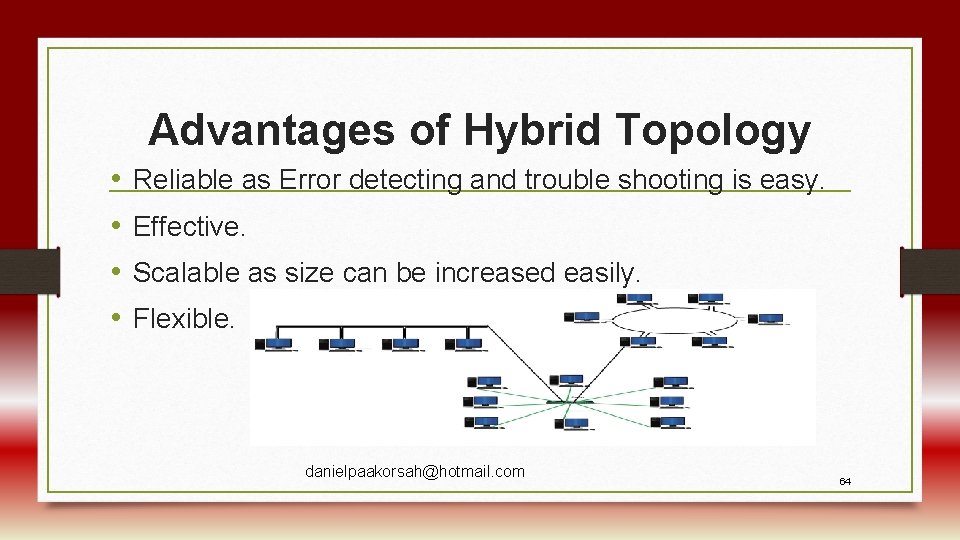 Advantages of Hybrid Topology

• Reliable as Error detecting and trouble shooting is easy.
• Effective.
• Scalable as size can be increased easily.
• Flexible.

danielpaakorsah@hotmail.com

64